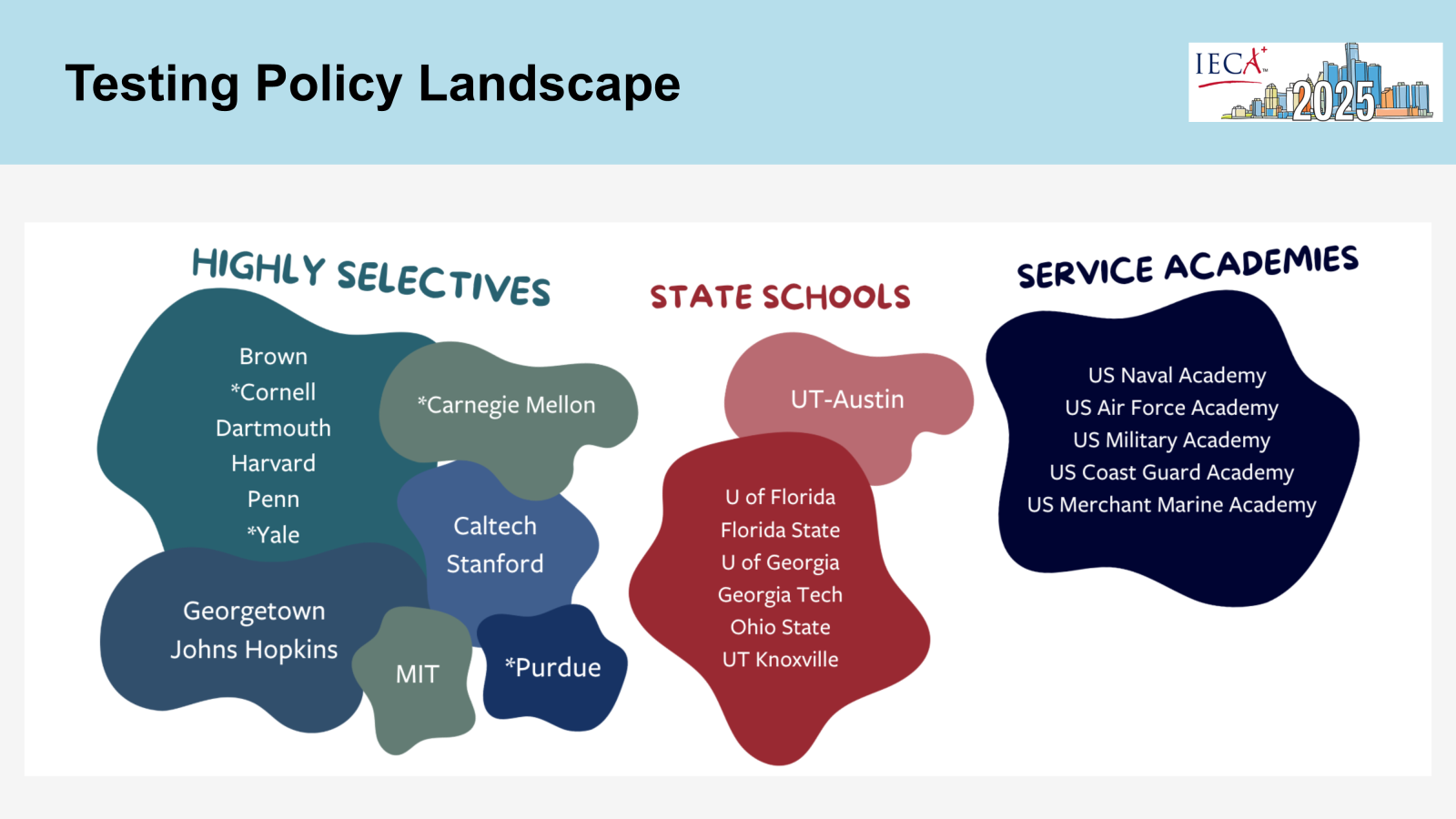 Testing Policy Landscape

IECA 2025

HIGHLY SELECTIVES

Brown
*Cornell
Dartmouth
Harvard
Penn
*Yale

*Carnegie Mellon

Caltech
Stanford

Georgetown
Johns Hopkins

MIT

*Purdue

STATE SCHOOLS

UT-Austin

U of Florida
Florida State
U of Georgia
Georgia Tech
Ohio State
UT Knoxville

SERVICE ACADEMIES

US Naval Academy
US Air Force Academy
US Military Academy
US Coast Guard Academy
US Merchant Marine Academy